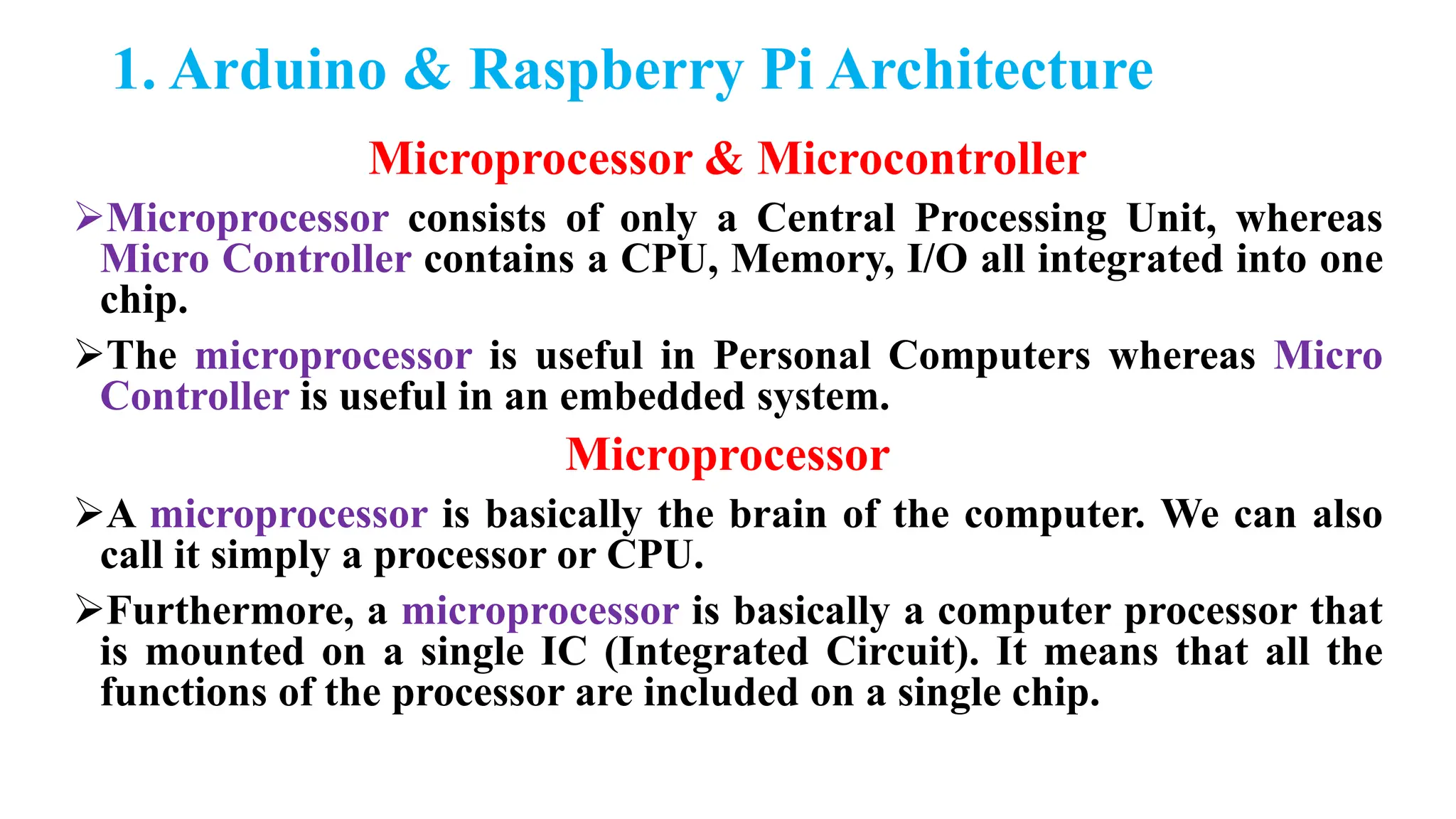 1. Arduino & Raspberry Pi Architecture

Microprocessor & Microcontroller

➢Microprocessor consists of only a Central Processing Unit, whereas Micro Controller contains a CPU, Memory, I/O all integrated into one chip.

➢The microprocessor is useful in Personal Computers whereas Micro Controller is useful in an embedded system.

Microprocessor

➢A microprocessor is basically the brain of the computer. We can also call it simply a processor or CPU.

➢Furthermore, a microprocessor is basically a computer processor that is mounted on a single IC (Integrated Circuit). It means that all the functions of the processor are included on a single chip.